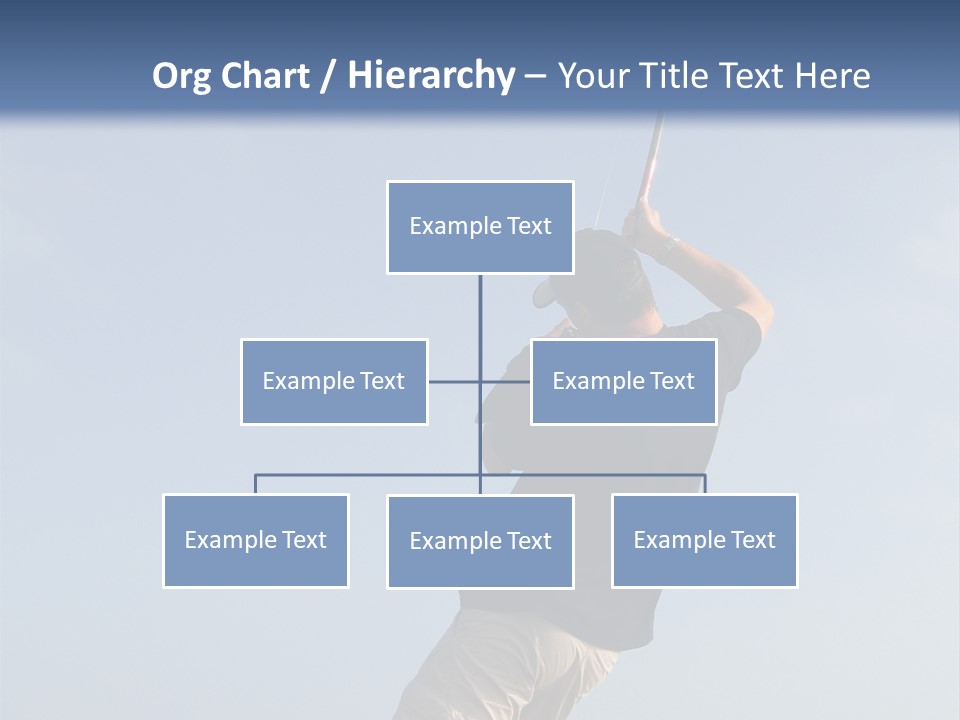 Org Chart / Hierarchy – Your Title Text Here

Example Text

Example Text

Example Text

Example Text

Example Text

Example Text